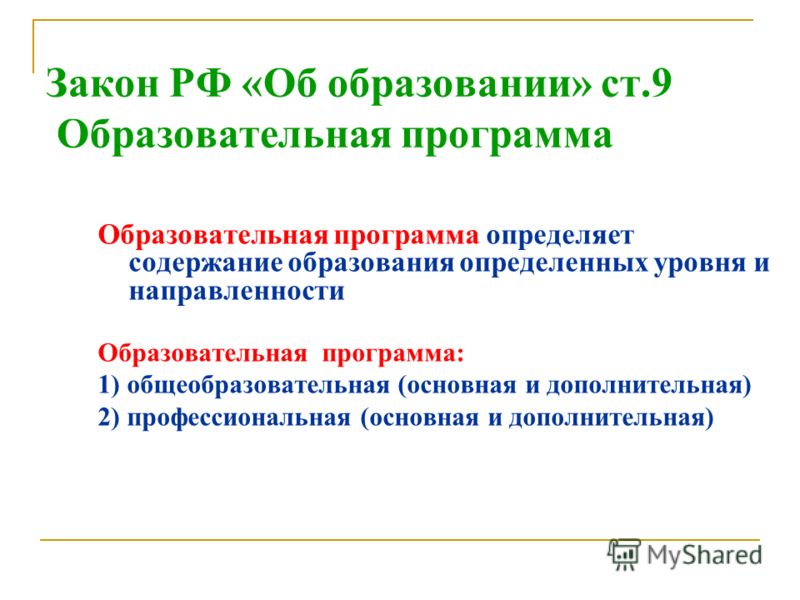 Закон РФ «Об образовании» ст.9
Образовательная программа

Образовательная программа определяет содержание образования определенных уровня и направленности

Образовательная программа:
1) общеобразовательная (основная и дополнительная)
2) профессиональная (основная и дополнительная)

MyShared